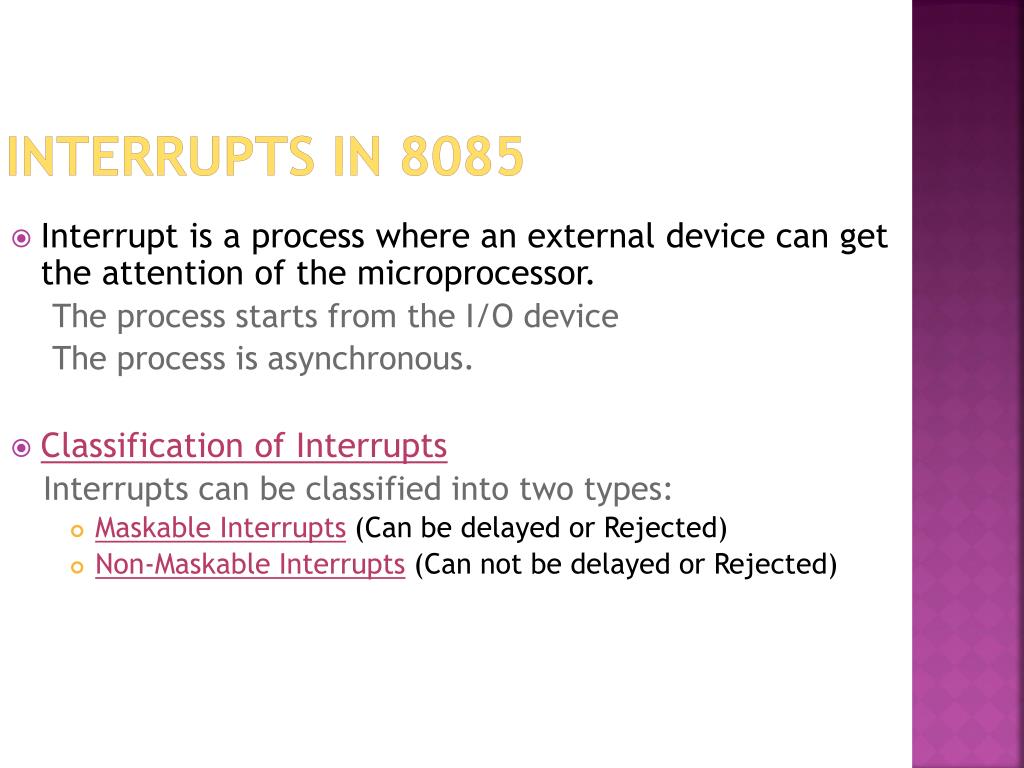 INTERRUPTS IN 8085

Interrupt is a process where an external device can get the attention of the microprocessor.

The process starts from the I/O device

The process is asynchronous.

Classification of Interrupts

Interrupts can be classified into two types:

Maskable Interrupts (Can be delayed or Rejected)

Non-Maskable Interrupts (Can not be delayed or Rejected)